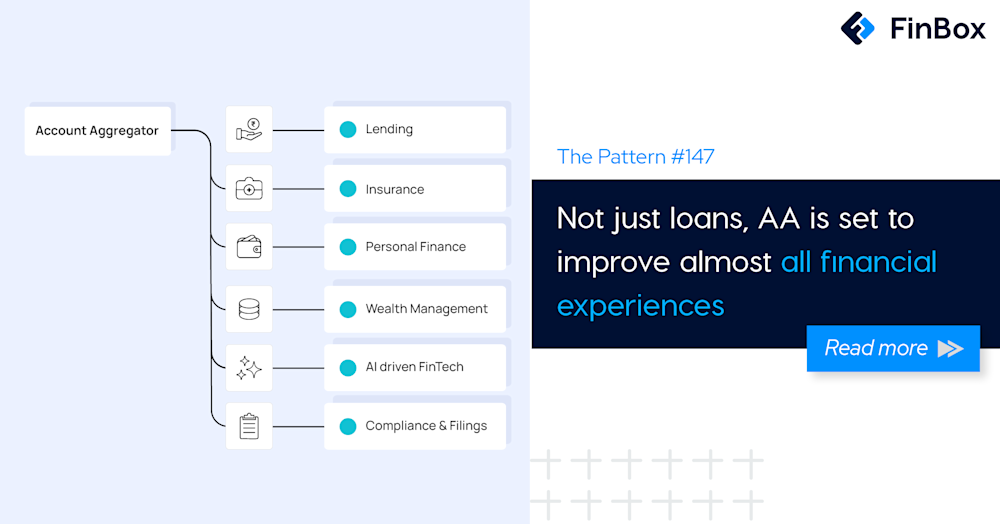 Account Aggregator

Lending

Insurance

Personal Finance

Wealth Management

AI driven FinTech

Compliance & Filings

FinBox

The Pattern #147

Not just loans, AA is set to improve almost all financial experiences

Read more